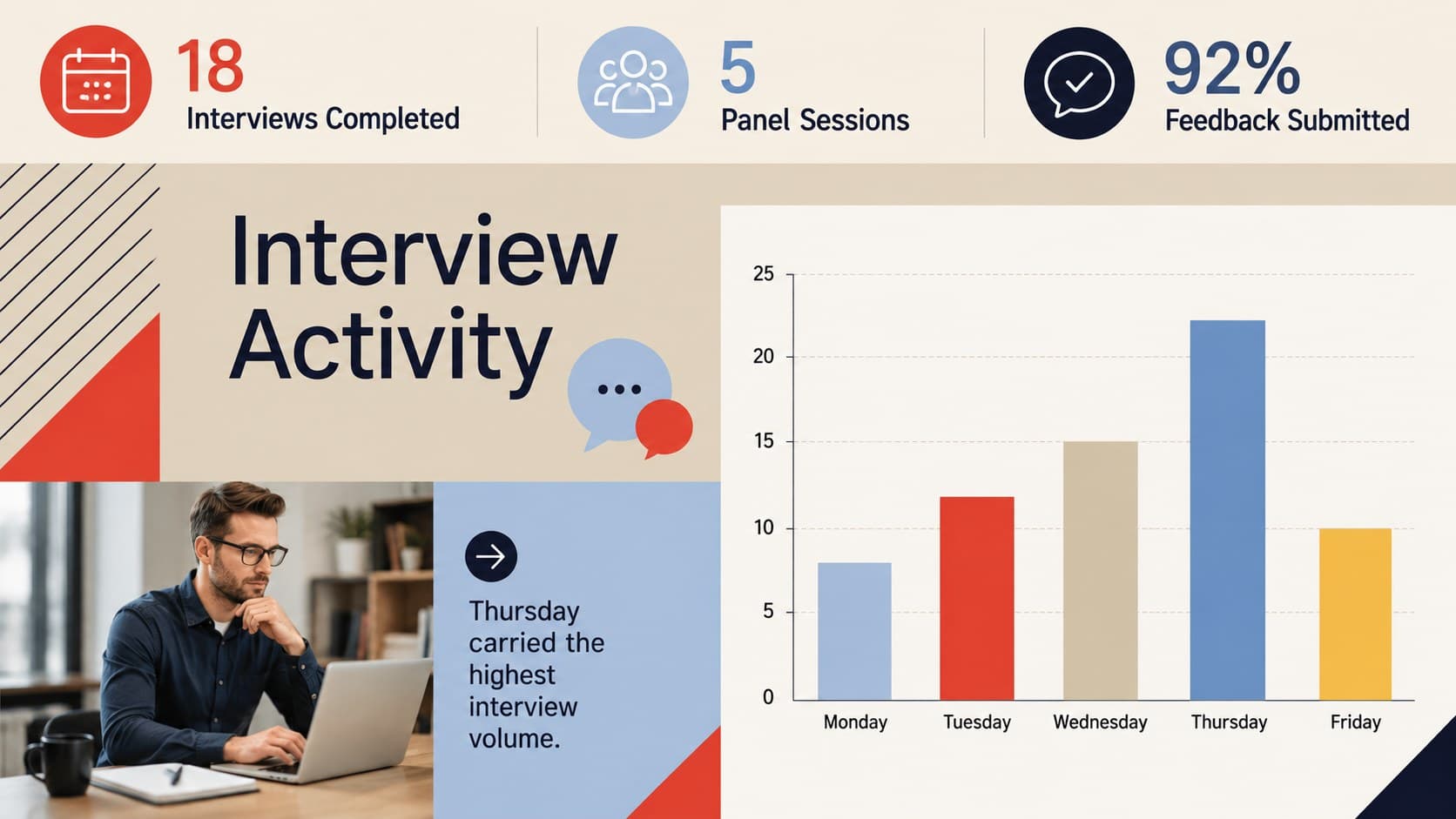 18
Interviews Completed

5
Panel Sessions

92%
Feedback Submitted

Interview Activity

Thursday carried the highest interview volume.

25
20
15
10
5
0
Monday
Tuesday
Wednesday
Thursday
Friday